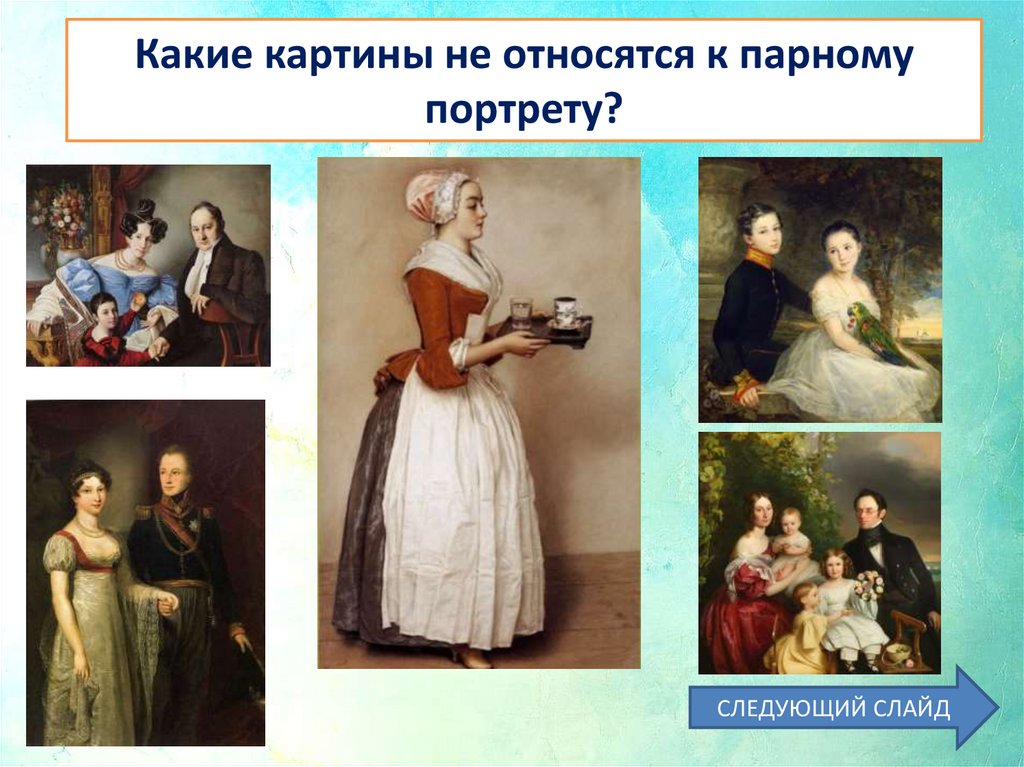 Какие картины не относятся к парному портрету?

СЛЕДУЮЩИЙ СЛАЙД